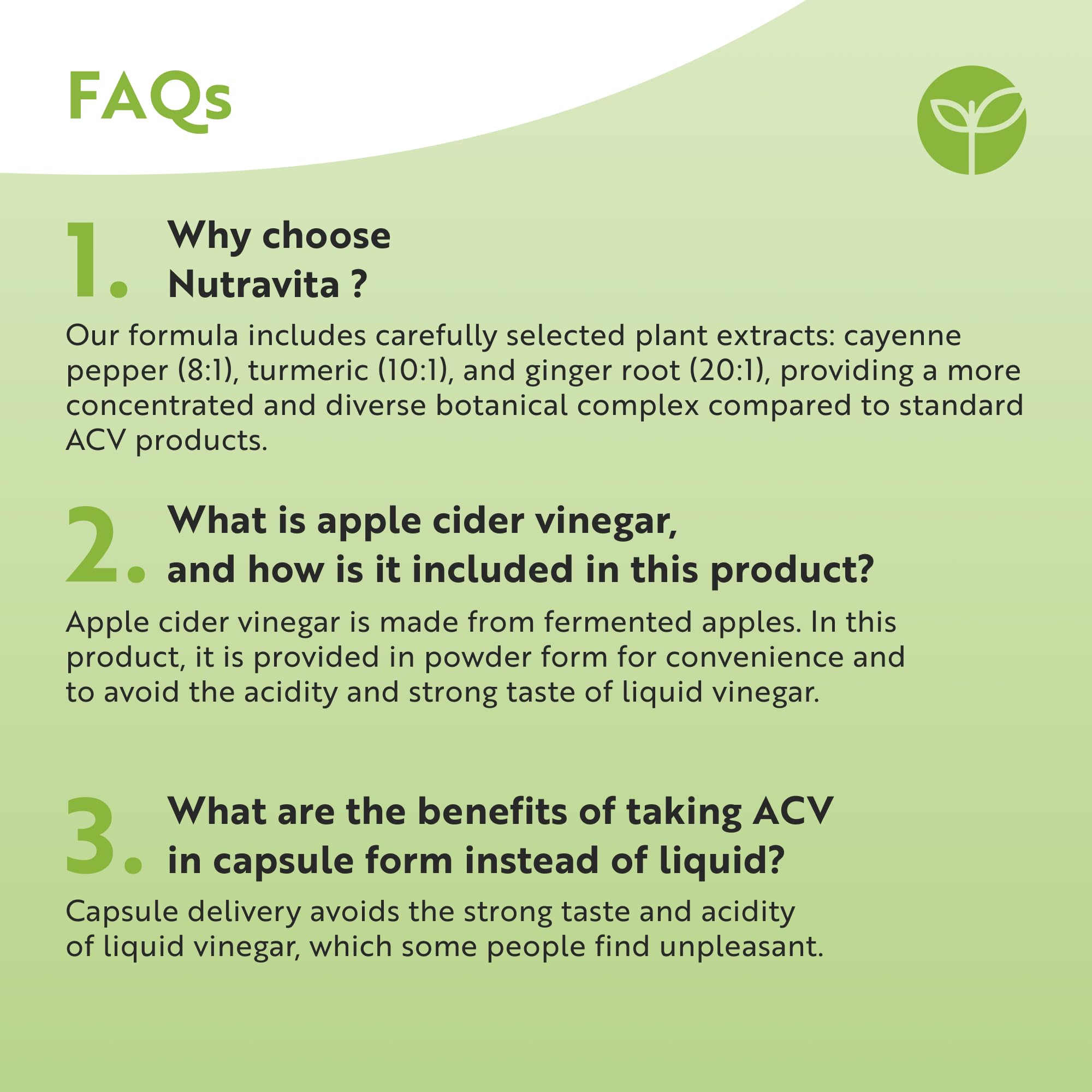 FAQs

1. Why choose Nutravita ?

Our formula includes carefully selected plant extracts: cayenne pepper (8:1), turmeric (10:1), and ginger root (20:1), providing a more concentrated and diverse botanical complex compared to standard ACV products.

2. What is apple cider vinegar, and how is it included in this product?

Apple cider vinegar is made from fermented apples. In this product, it is provided in powder form for convenience and to avoid the acidity and strong taste of liquid vinegar.

3. What are the benefits of taking ACV in capsule form instead of liquid?

Capsule delivery avoids the strong taste and acidity of liquid vinegar, which some people find unpleasant.